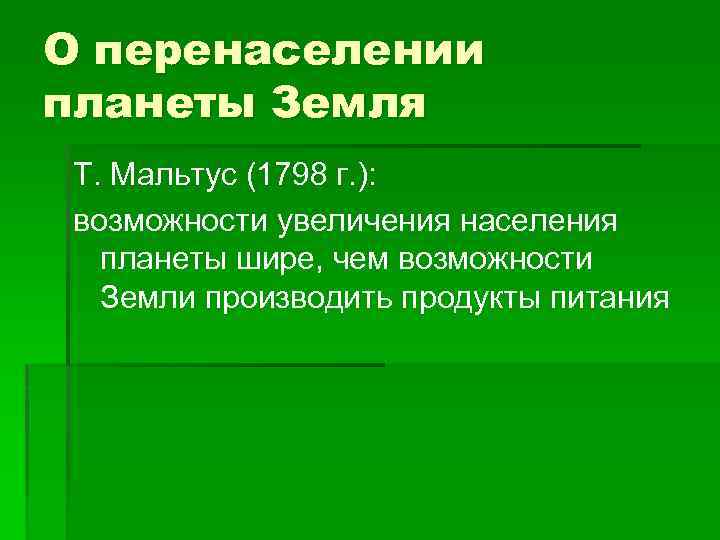 О перенаселении планеты Земля

Т. Мальтус (1798 г.):

возможности увеличения населения планеты шире, чем возможности Земли производить продукты питания